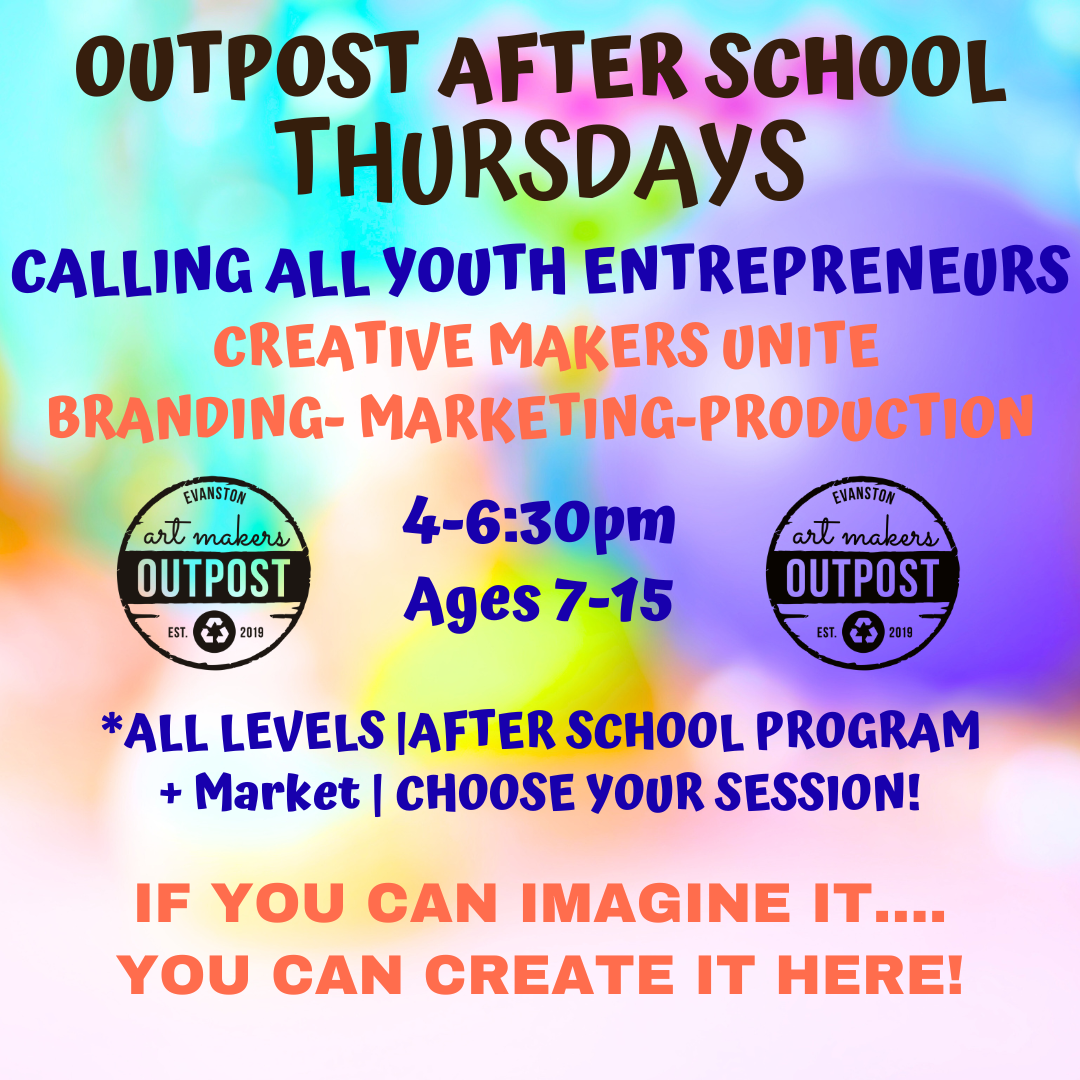 OUTPOST AFTER SCHOOL THURSDAYS

CALLING ALL YOUTH ENTREPRENEURS
CREATIVE MAKERS UNITE
BRANDING- MARKETING-PRODUCTION

EVANSTON
art makers
OUTPOST
EST. 2019

4-6:30pm
Ages 7-15

EVANSTON
art makers
OUTPOST
EST. 2019

*ALL LEVELS |AFTER SCHOOL PROGRAM + Market | CHOOSE YOUR SESSION!

IF YOU CAN IMAGINE IT.... YOU CAN CREATE IT HERE!